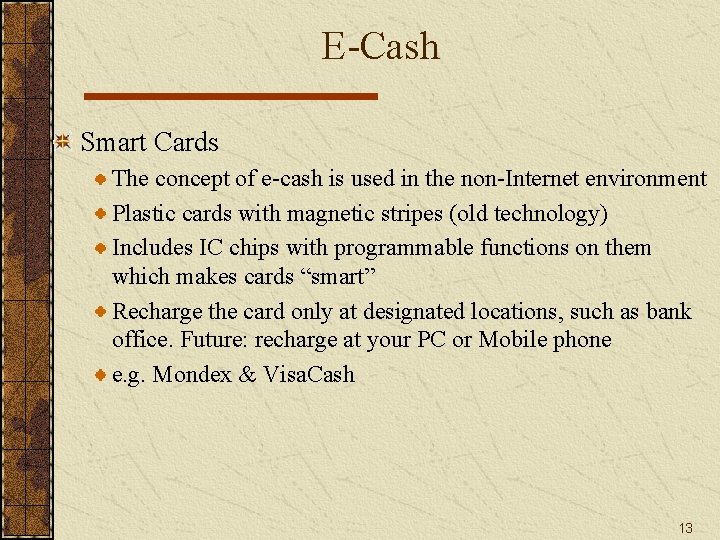 E-Cash

Smart Cards

The concept of e-cash is used in the non-Internet environment

Plastic cards with magnetic stripes (old technology)

Includes IC chips with programmable functions on them which makes cards “smart”

Recharge the card only at designated locations, such as bank office. Future: recharge at your PC or Mobile phone

e.g. Mondex & VisaCash

13